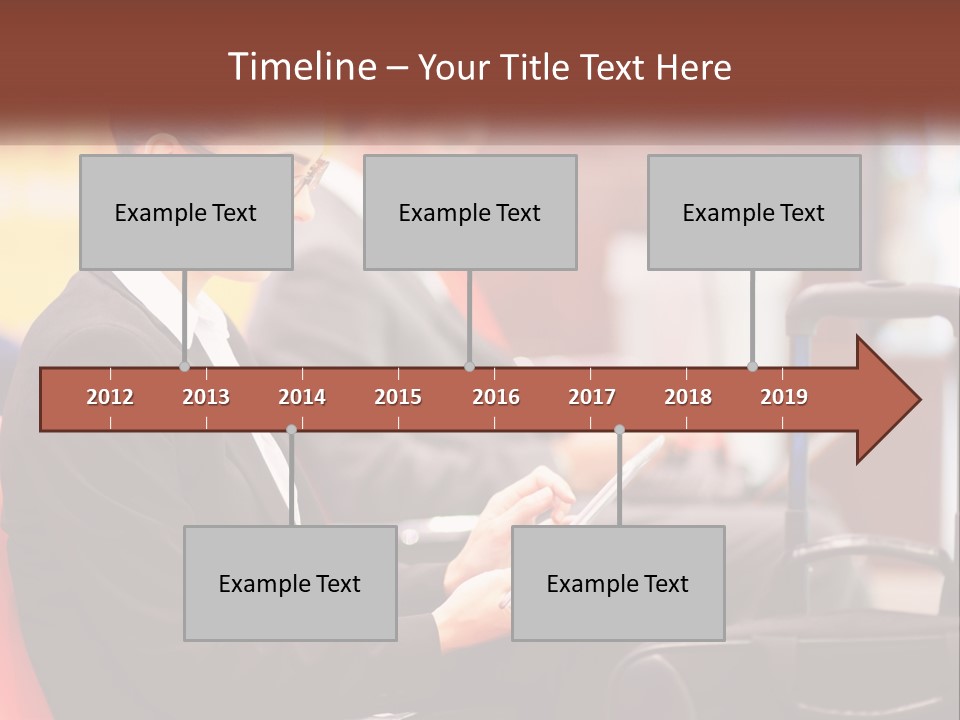 Timeline – Your Title Text Here

Example Text

Example Text

Example Text

2012 2013 2014 2015 2016 2017 2018 2019

Example Text

Example Text